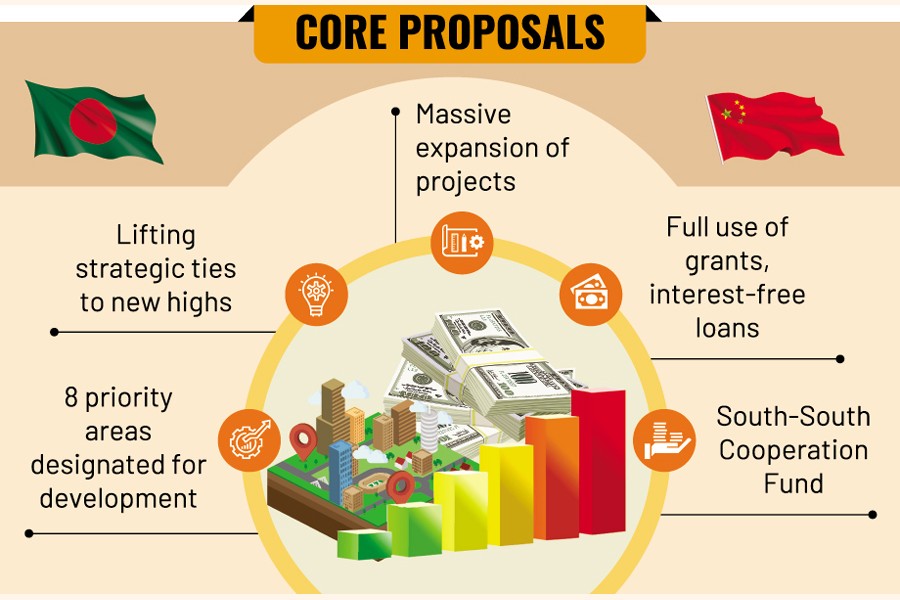 CORE PROPOSALS

Massive expansion of projects

Lifting strategic ties to new highs

Full use of grants, interest-free loans

8 priority areas designated for development

South-South Cooperation Fund